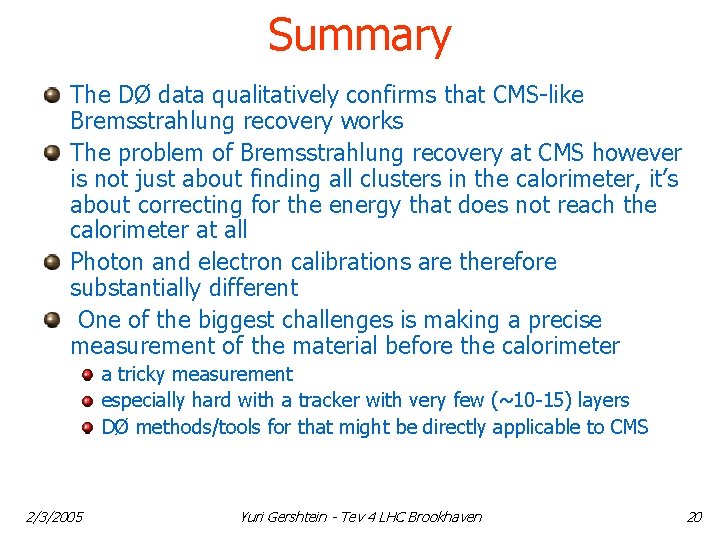 Summary

The DØ data qualitatively confirms that CMS-like Bremsstrahlung recovery works

The problem of Bremsstrahlung recovery at CMS however is not just about finding all clusters in the calorimeter, it's about correcting for the energy that does not reach the calorimeter at all

Photon and electron calibrations are therefore substantially different

One of the biggest challenges is making a precise measurement of the material before the calorimeter

a tricky measurement

especially hard with a tracker with very few (~10-15) layers

DØ methods/tools for that might be directly applicable to CMS

2/3/2005

Yuri Gershtein - Tev 4 LHC Brookhaven

20